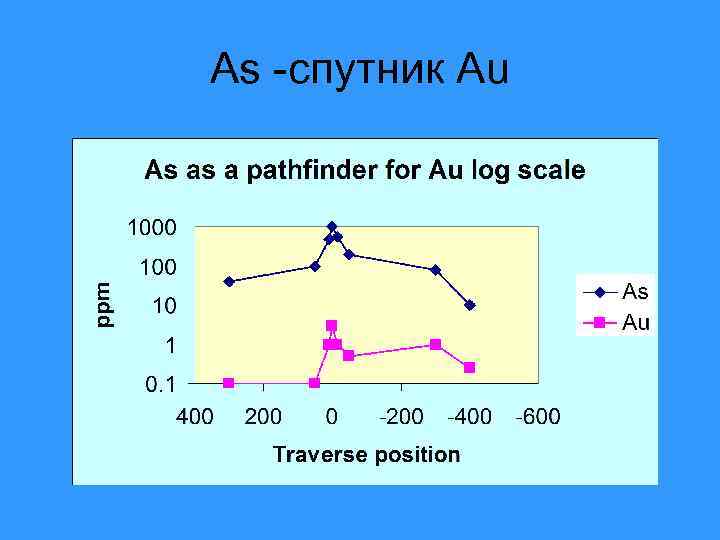 As -спутник Au

As as a pathfinder for Au log scale

1000
100
10
1
0.1

ppm

400 200 0 -200 -400 -600

Traverse position

As
Au